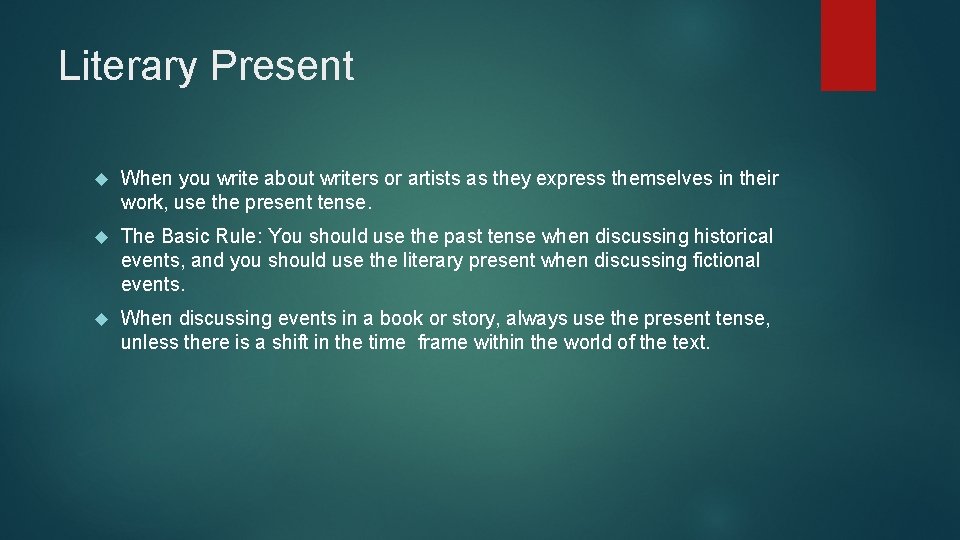 Literary Present

When you write about writers or artists as they express themselves in their work, use the present tense.

The Basic Rule: You should use the past tense when discussing historical events, and you should use the literary present when discussing fictional events.

When discussing events in a book or story, always use the present tense, unless there is a shift in the time frame within the world of the text.